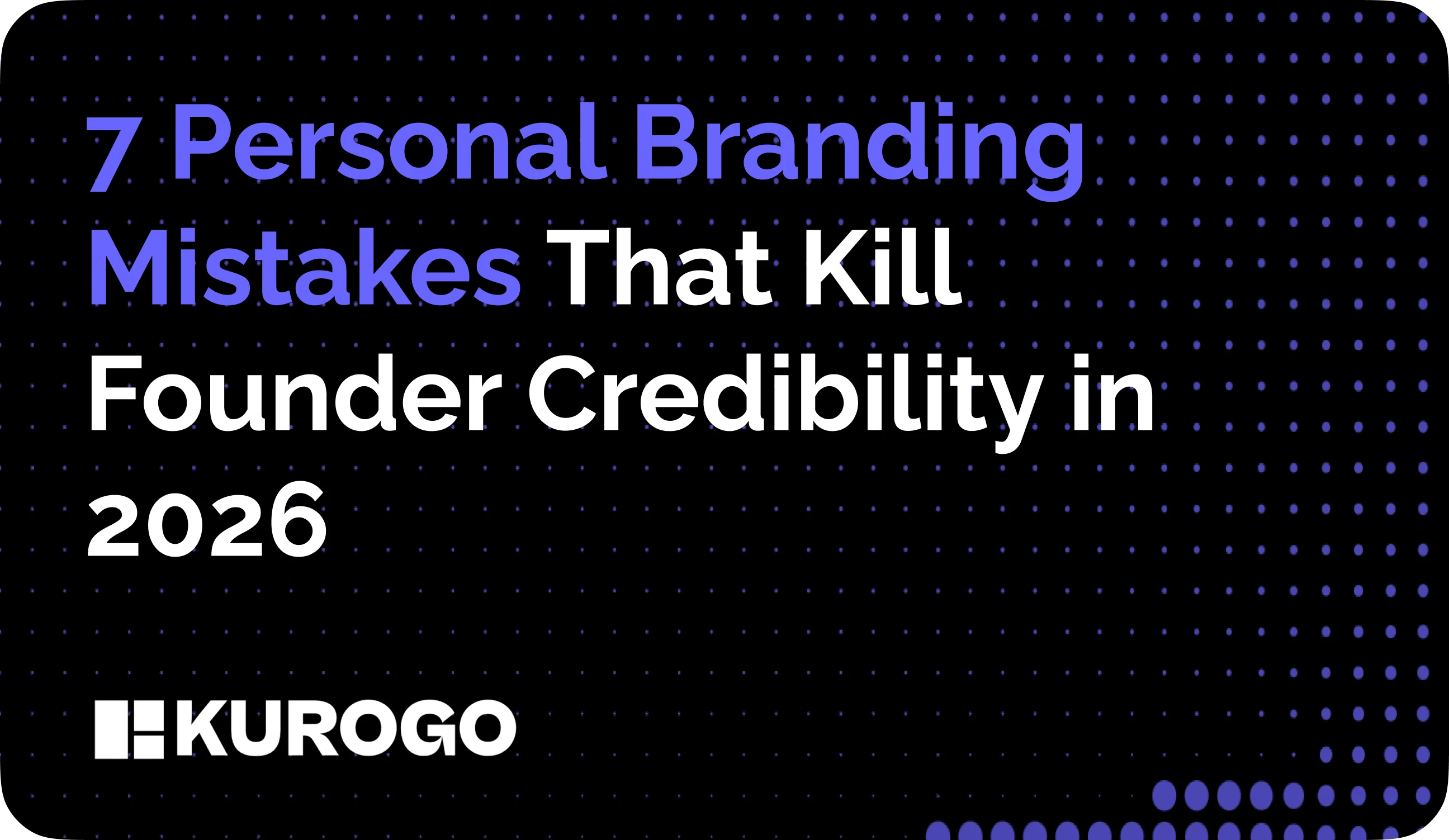 7 Personal Branding Mistakes That Kill Founder Credibility in 2026

KUROGO